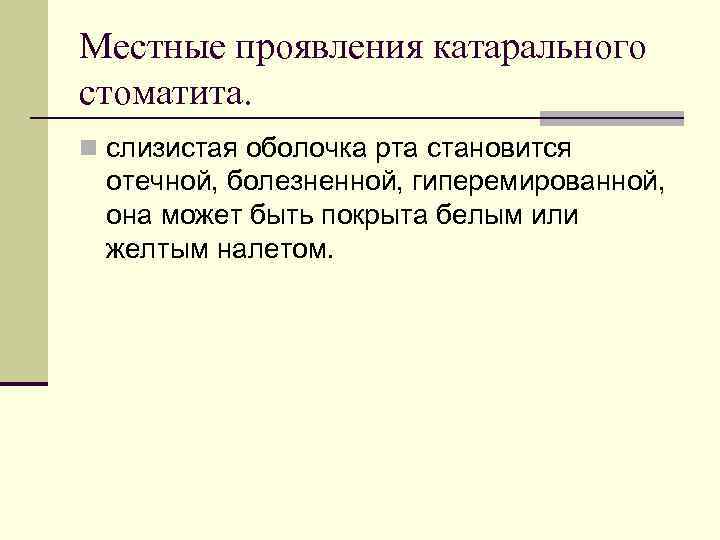 Местные проявления катарального стоматита.

слизистая оболочка рта становится отечной, болезненной, гиперемированной, она может быть покрыта белым или желтым налетом.